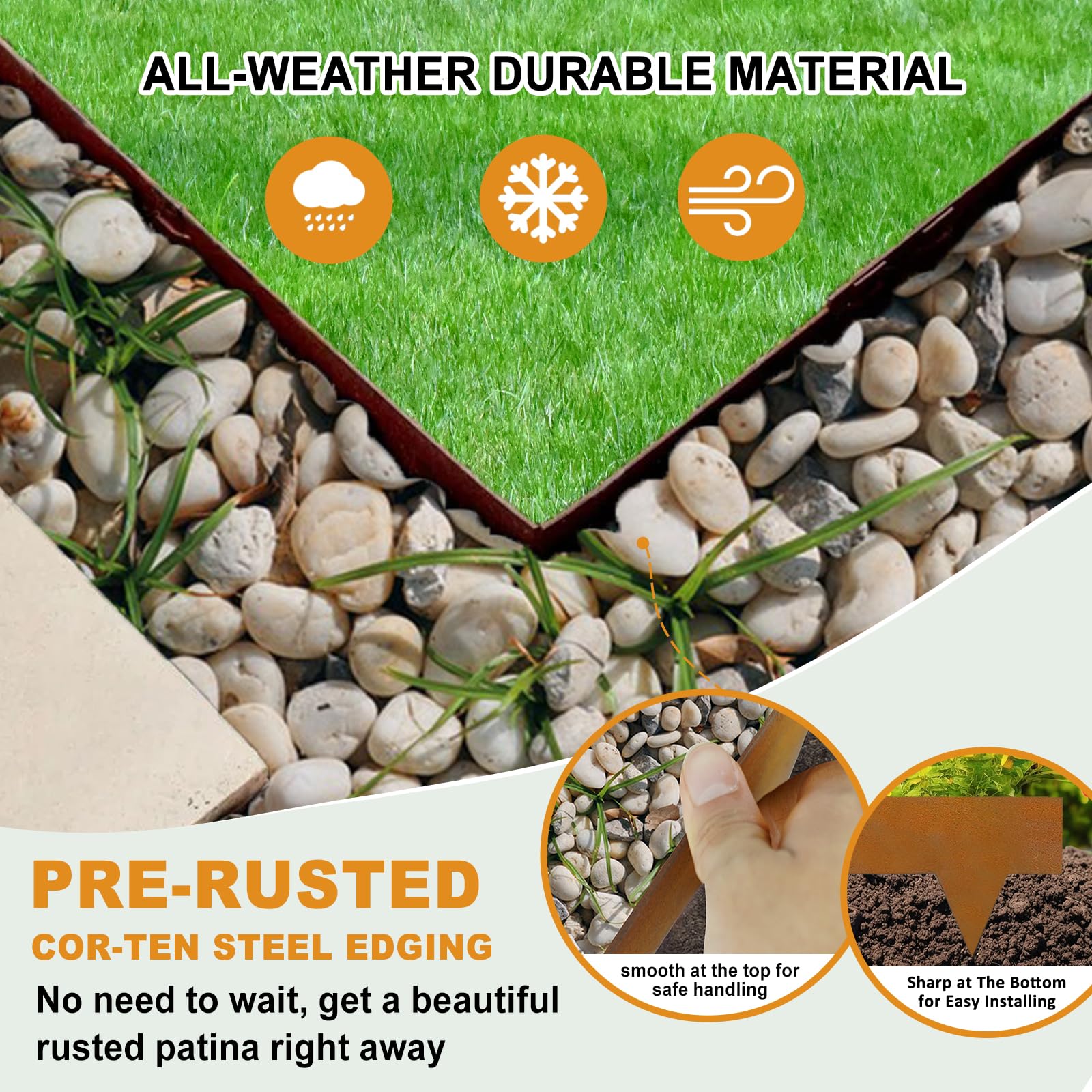 ALL-WEATHER DURABLE MATERIAL

PRE-RUSTED
COR-TEN STEEL EDGING
No need to wait, get a beautiful rusted patina right away

smooth at the top for safe handling

Sharp at The Bottom for Easy Installing